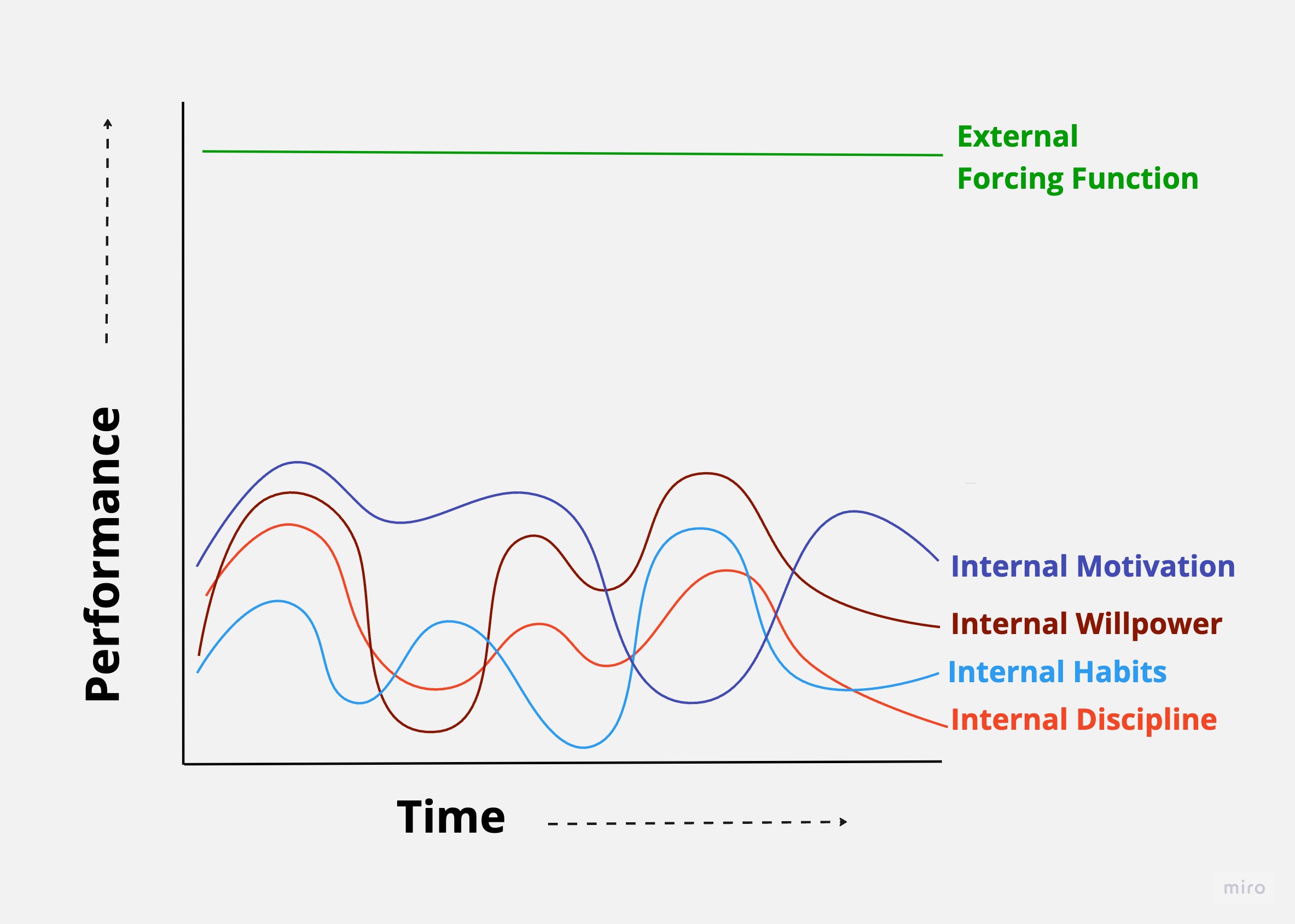 Performance

External
Forcing Function

Internal Motivation
Internal Willpower
Internal Habits
Internal Discipline

Time

miro